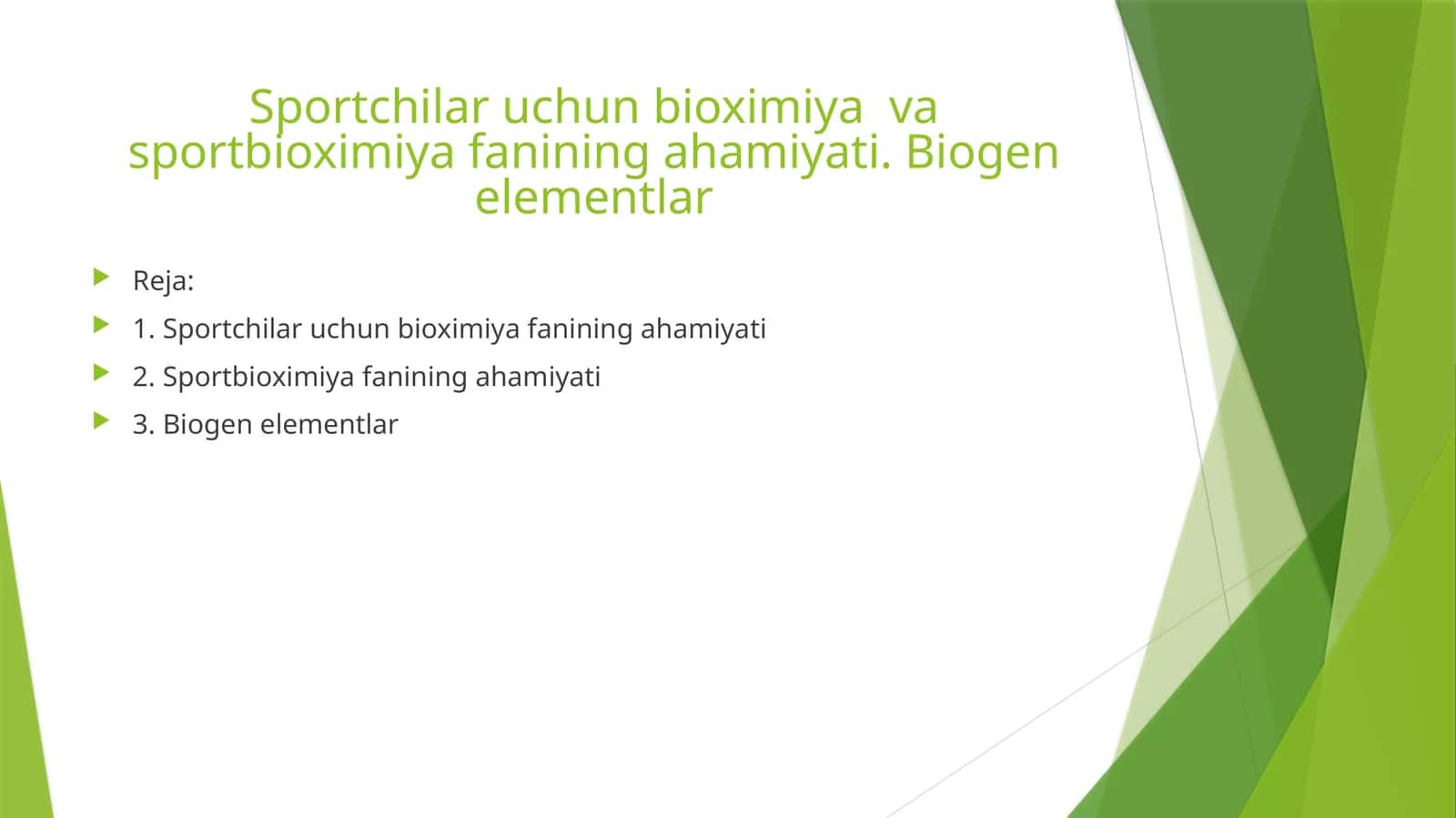 Sportchilar uchun bioximiya va sportbioximiya fanining ahamiyati. Biogen elementlar

Reja:

1. Sportchilar uchun bioximiya fanining ahamiyati

2. Sportbioximiya fanining ahamiyati

3. Biogen elementlar